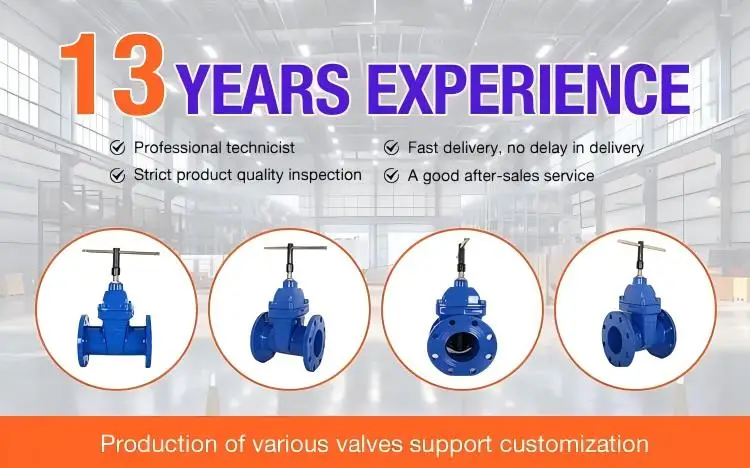 13 YEARS EXPERIENCE

Professional technicist
Strict product quality inspection

Fast delivery, no delay in delivery
A good after-sales service

Production of various valves support customization